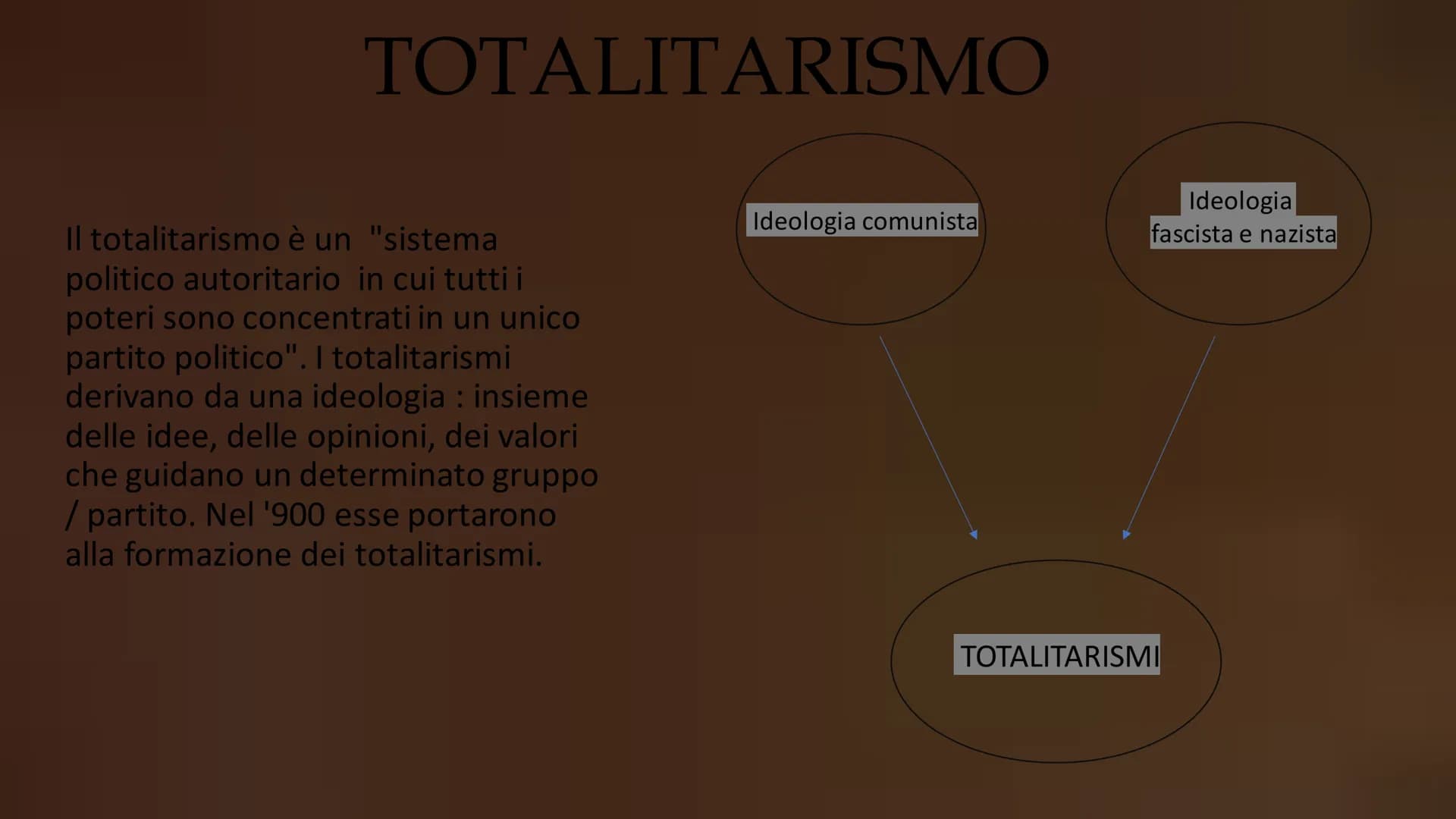 TOTALITARISMO

Il totalitarismo è un "sistema politico autoritario in cui tutti i poteri sono concentrati in un unico partito politico". I totalitarismi derivano da una ideologia : insieme delle idee, delle opinioni, dei valori che guidano un determinato gruppo / partito. Nel '900 esse portarono alla formazione dei totalitarismi.

Ideologia comunista

Ideologia fascista e nazista

TOTALITARISMI